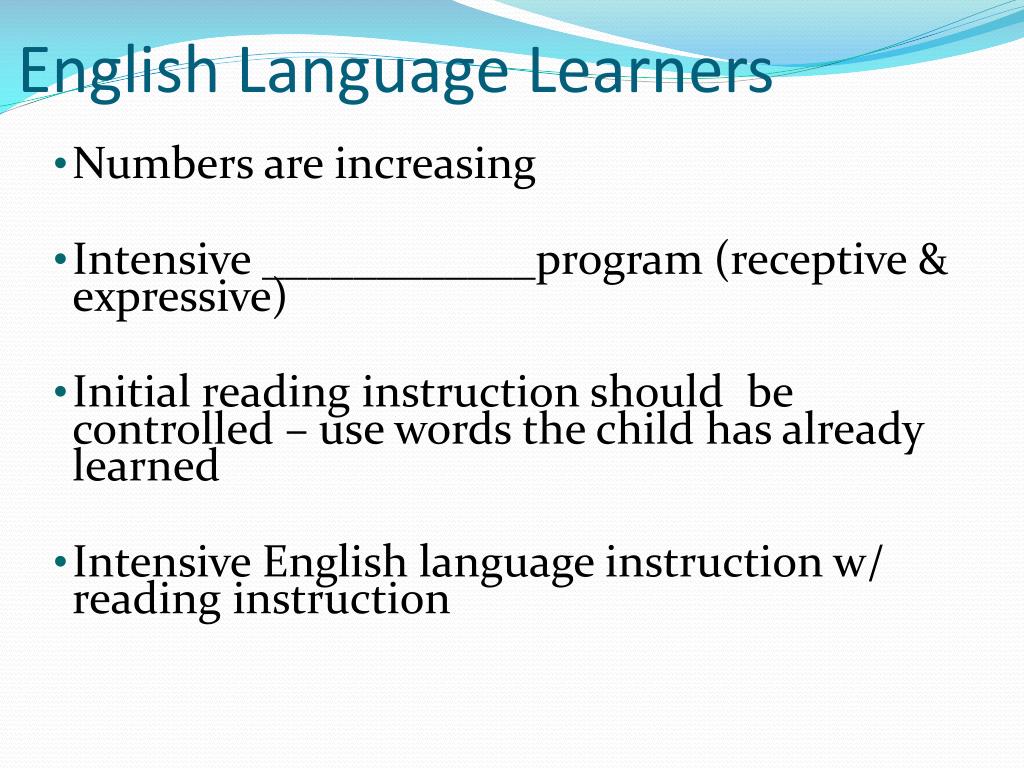 English Language Learners

• Numbers are increasing

• Intensive ____________program (receptive & expressive)

• Initial reading instruction should be controlled – use words the child has already learned

• Intensive English language instruction w/ reading instruction